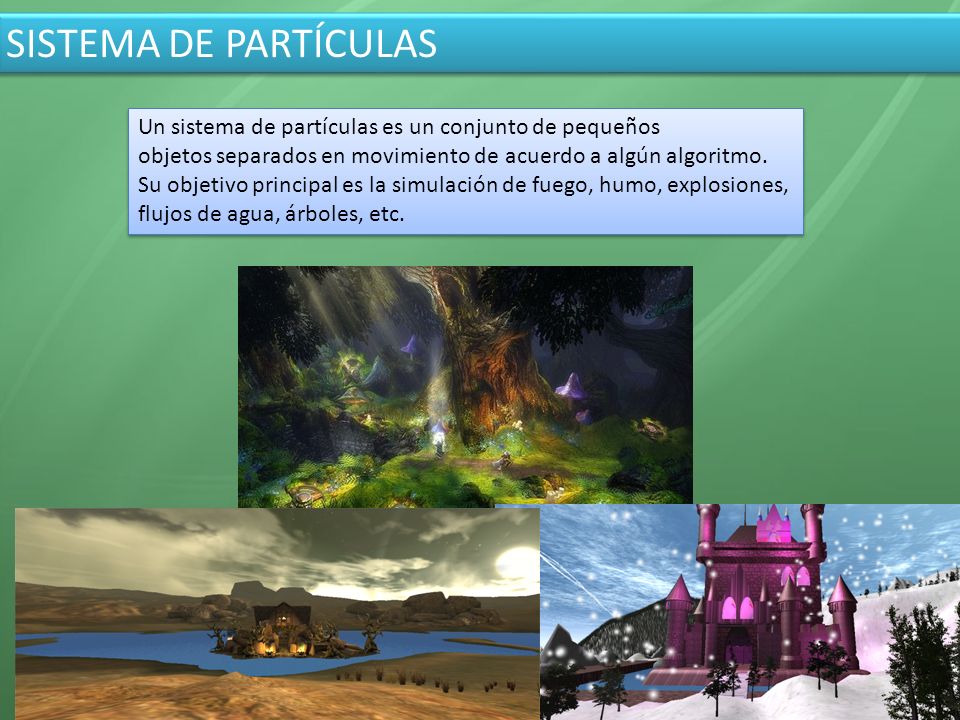 SISTEMA DE PARTÍCULAS

Un sistema de partículas es un conjunto de pequeños objetos separados en movimiento de acuerdo a algún algoritmo. Su objetivo principal es la simulación de fuego, humo, explosiones, flujos de agua, árboles, etc.